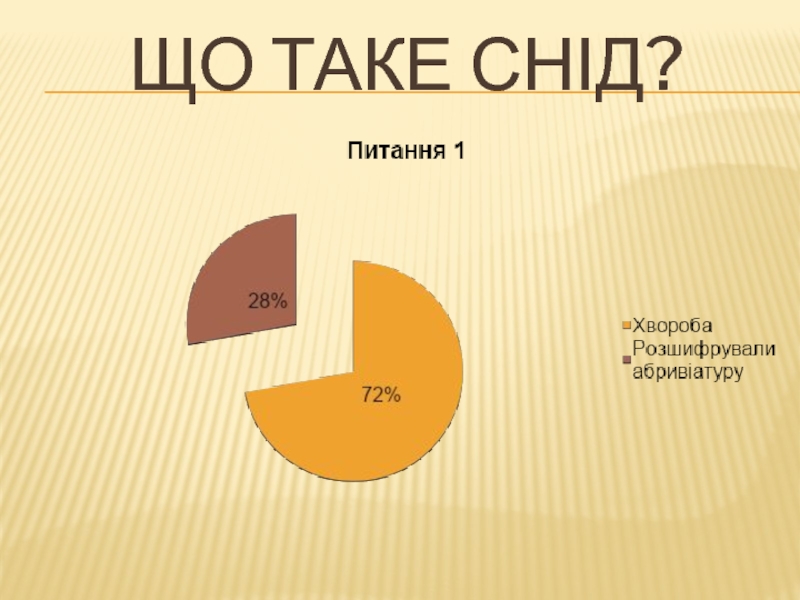 ЩО ТАКЕ СНІД?

Питання 1

28%

72%

Хвороба
Розшифрували абривіатуру